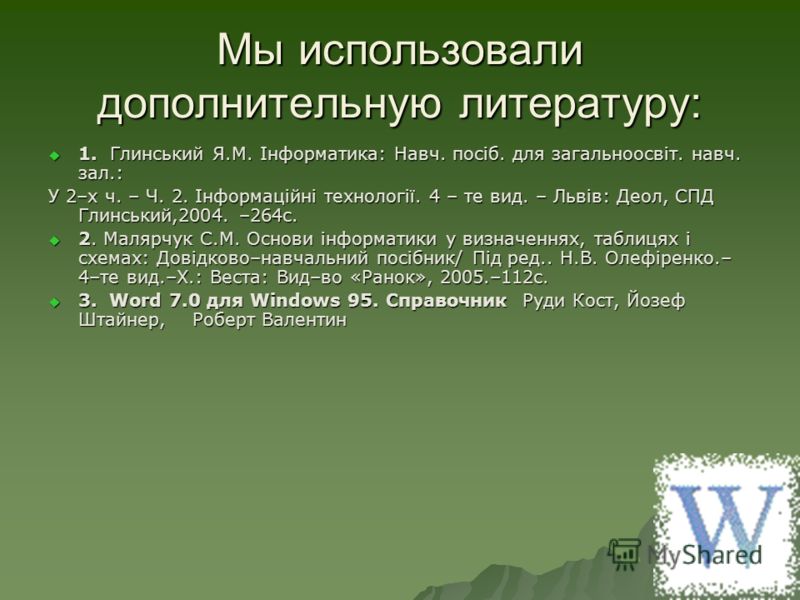 Мы использовали дополнительную литературу:

1. Глинський Я.М. Інформатика: Навч. посіб. для загальноосвіт. навч. зал.:

У 2–х ч. – Ч. 2. Інформаційні технології. 4 – те вид. – Львів: Деол, СПД Глинський,2004. –264с.

2. Малярчук С.М. Основи інформатики у визначеннях, таблицях і схемах: Довідково–навчальний посібник/ Під ред.. Н.В. Олефіренко.– 4–те вид.–Х.: Веста: Вид–во «Ранок», 2005.–112с.

3. Word 7.0 для Windows 95. Справочник Руди Кост, Йозеф Штайнер, Роберт Валентин

W

MyShared